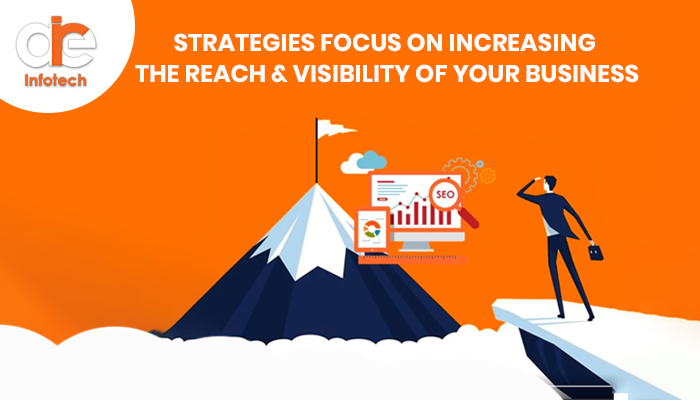 aie
Infotech

STRATEGIES FOCUS ON INCREASING THE REACH & VISIBILITY OF YOUR BUSINESS

SEO